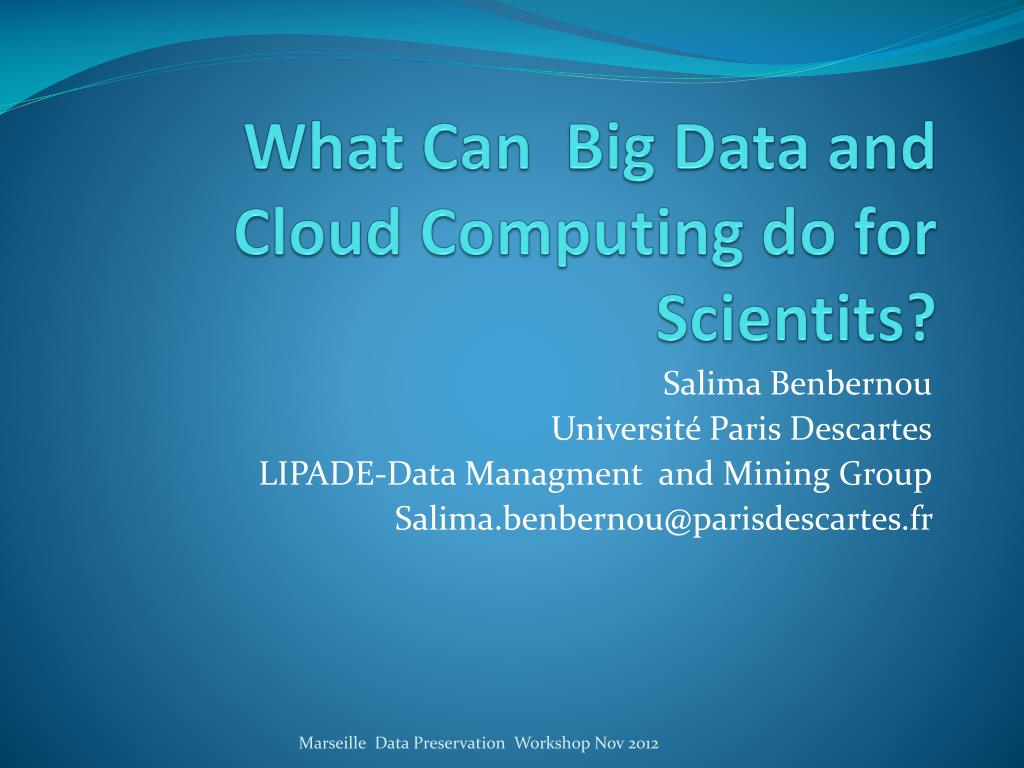 What Can Big Data and Cloud Computing do for Scientits?

Salima Benbernou
Université Paris Descartes
LIPADE-Data Managment and Mining Group
Salima.benbernou@parisdescartes.fr

Marseille Data Preservation Workshop Nov 2012